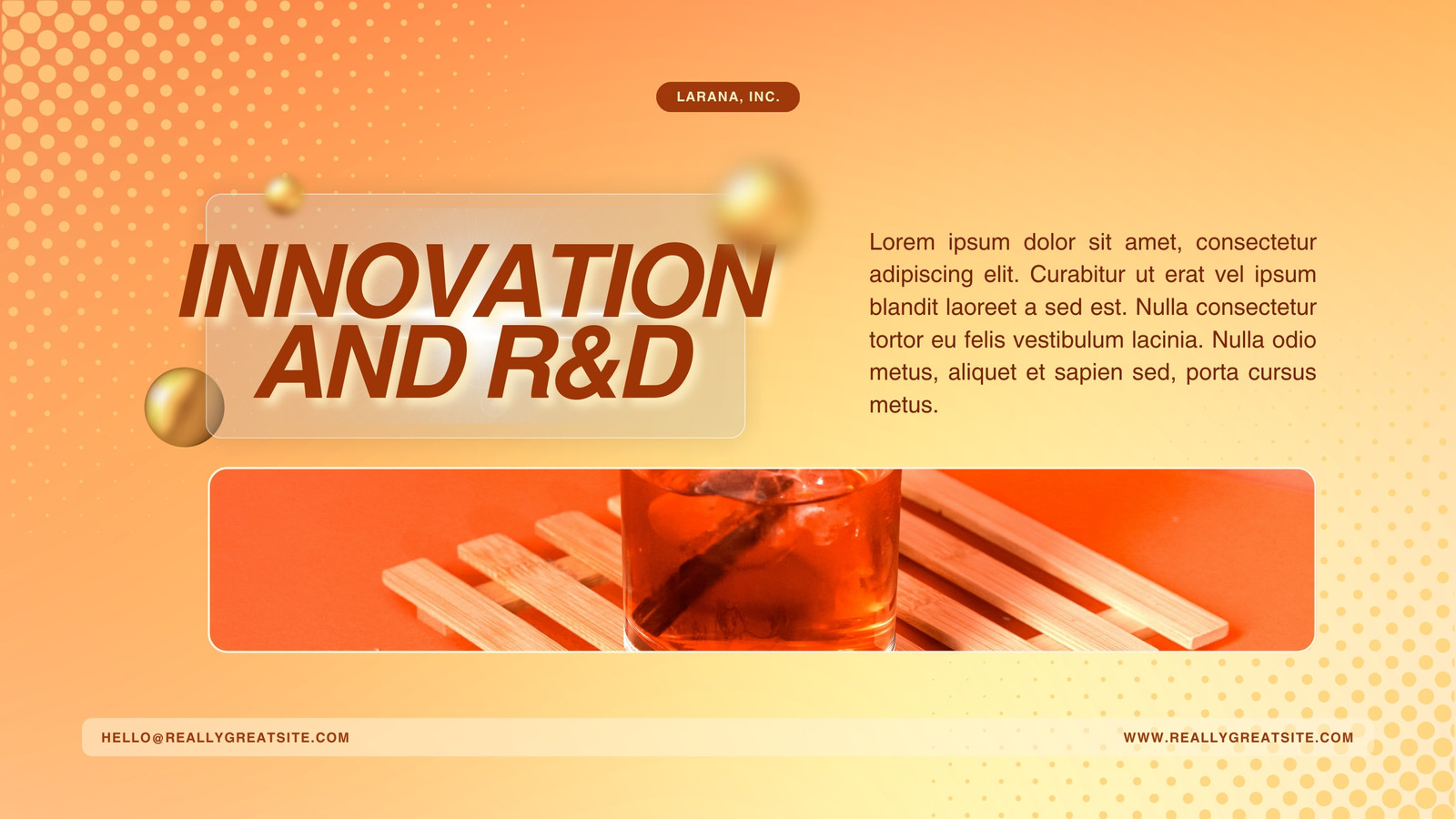 LARANA, INC.

INNOVATION AND R&D

Lorem ipsum dolor sit amet, consectetur adipiscing elit. Curabitur ut erat vel ipsum blandit laoreet a sed est. Nulla consectetur tortor eu felis vestibulum lacinia. Nulla odio metus, aliquet et sapien sed, porta cursus metus.

HELLO@REALLYGREATSITE.COM

WWW.REALLYGREATSITE.COM